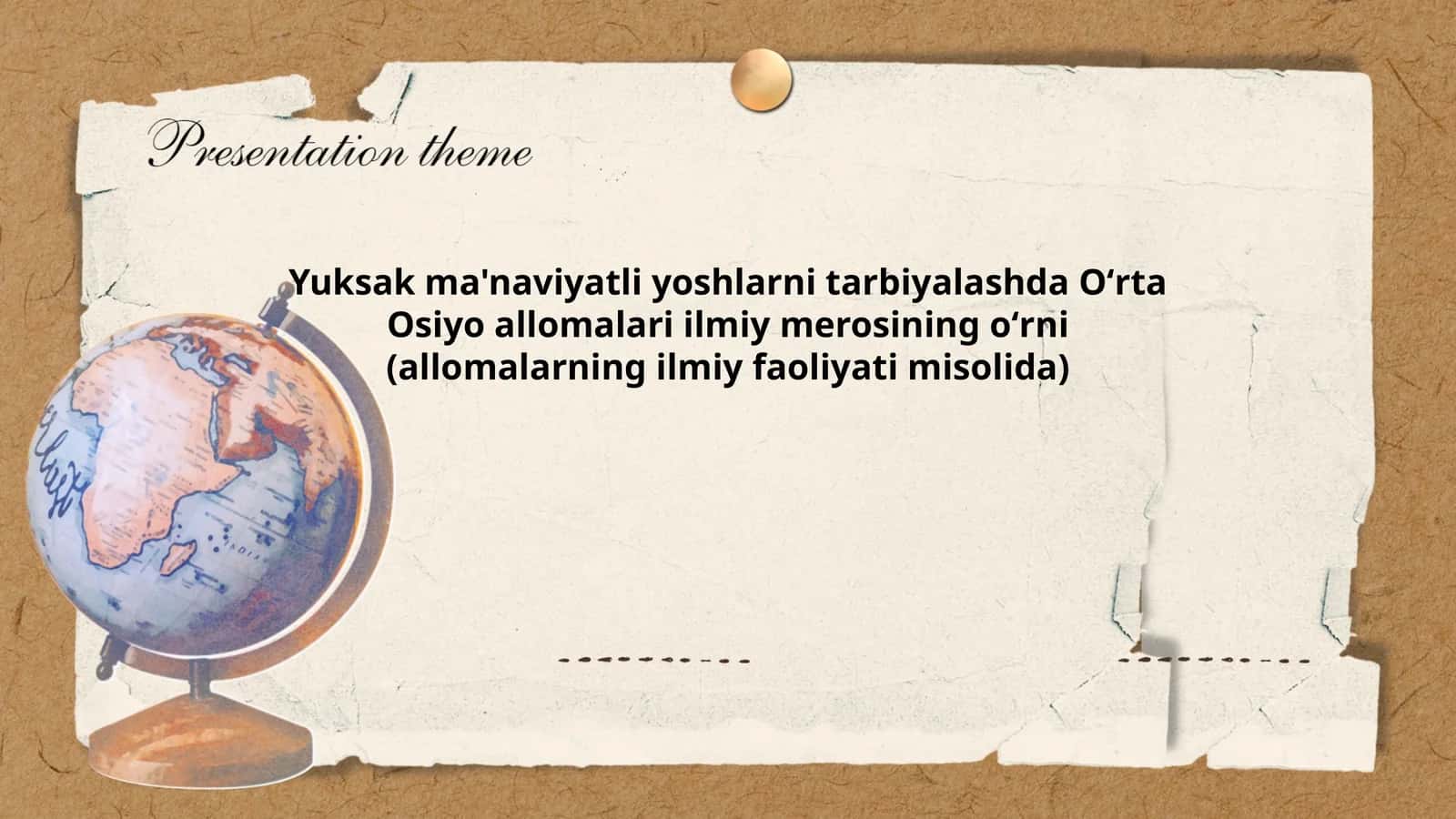 Presentation theme

Yuksak ma'naviyatli yoshlarni tarbiyalashda O‘rta Osiyo allomalari ilmiy merosining o‘rni (allomalarning ilmiy faoliyati misolida)